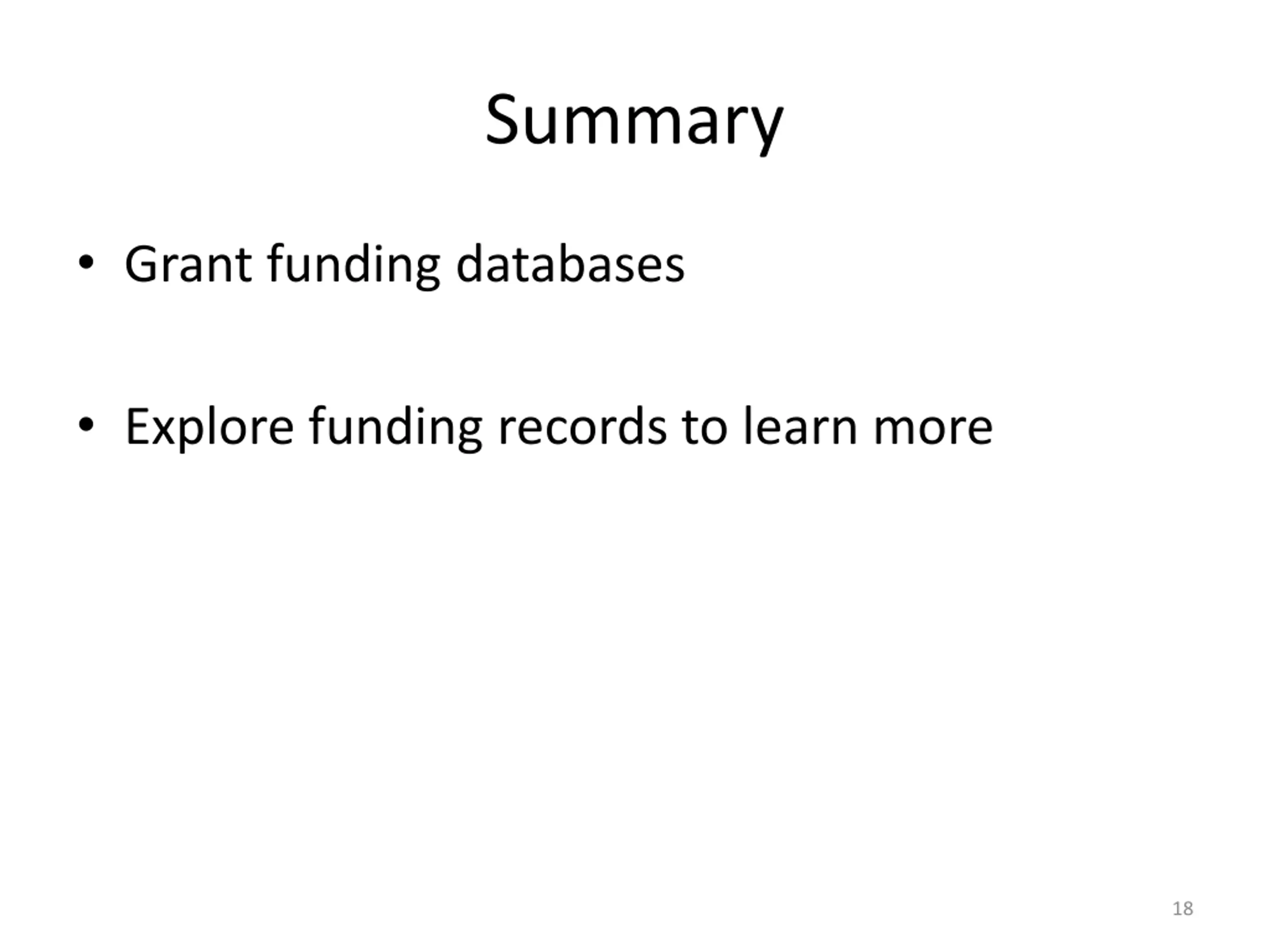 Summary

• Grant funding databases

• Explore funding records to learn more

18